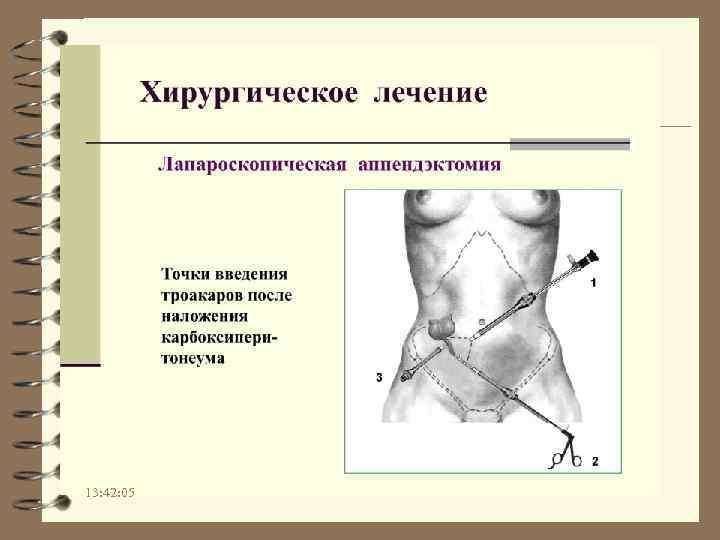 Хирургическое лечение

Лапароскопическая аппендэктомия

Точки введения троакаров после наложения карбоксиперитонеума

1

3

2

13:42:05